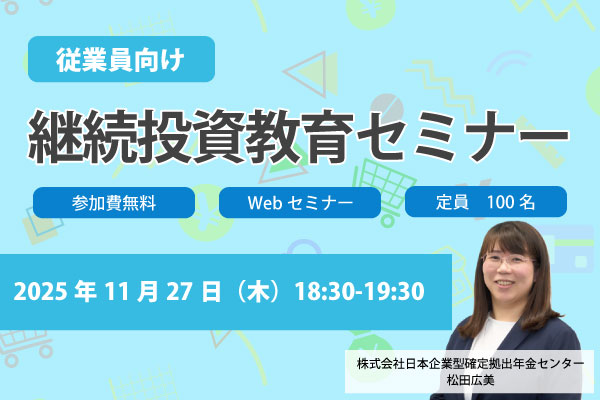 従業員向け

継続投資教育セミナー

参加費無料

Web セミナー

定員　100 名

2025 年 11 月 27 日（木）18:30-19:30

株式会社日本企業型確定拠出年金センター
松田広美